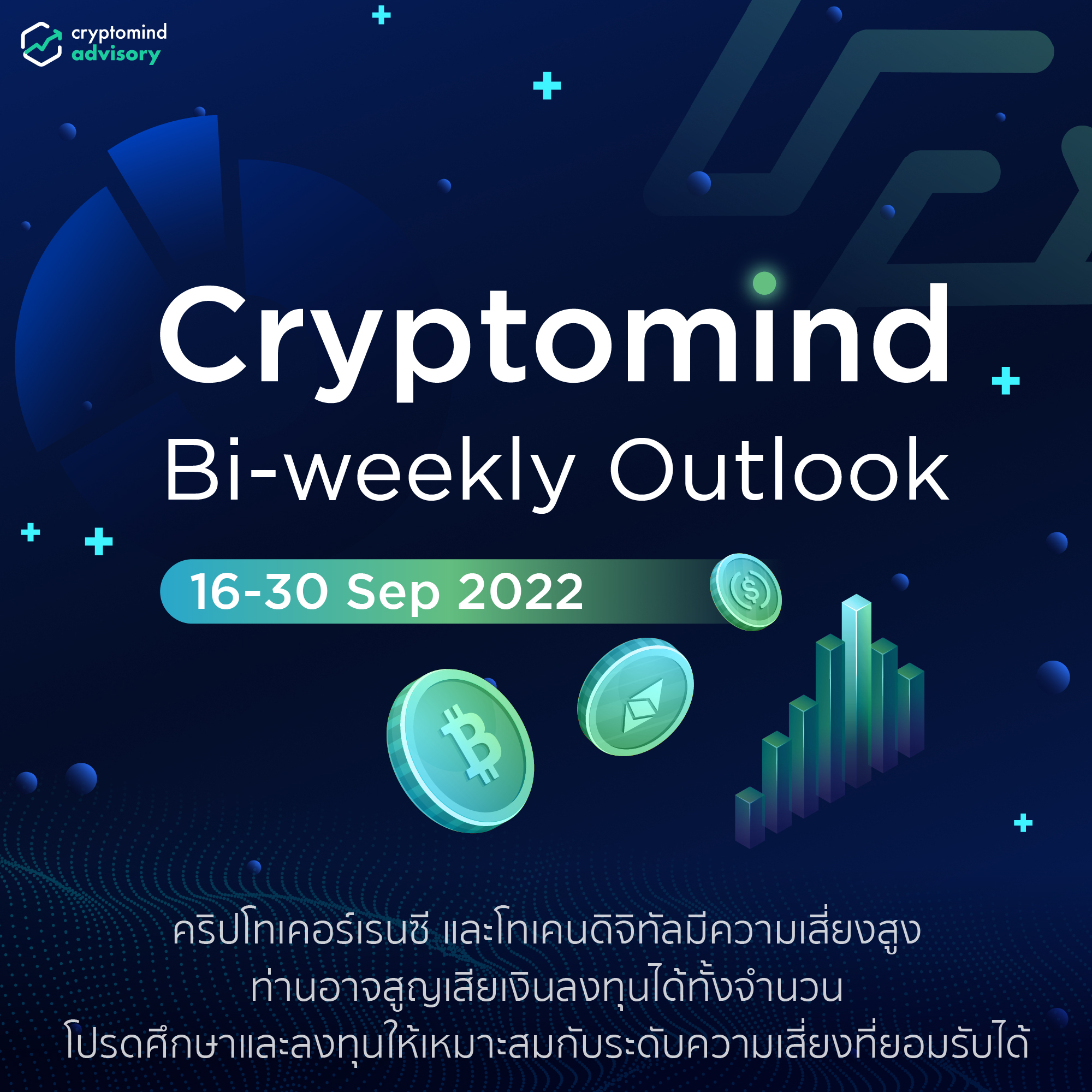 cryptomind advisory

Cryptomind

Bi-weekly Outlook

16-30 Sep 2022

คริปโทเคอร์เรนซี และโทเคนดิจิทัลมีความเสี่ยงสูง ท่านอาจสูญเสียเงินลงทุนได้ทั้งจำนวน โปรดศึกษาและลงทุนให้เหมาะสมกับระดับความเสี่ยงที่ยอมรับได้